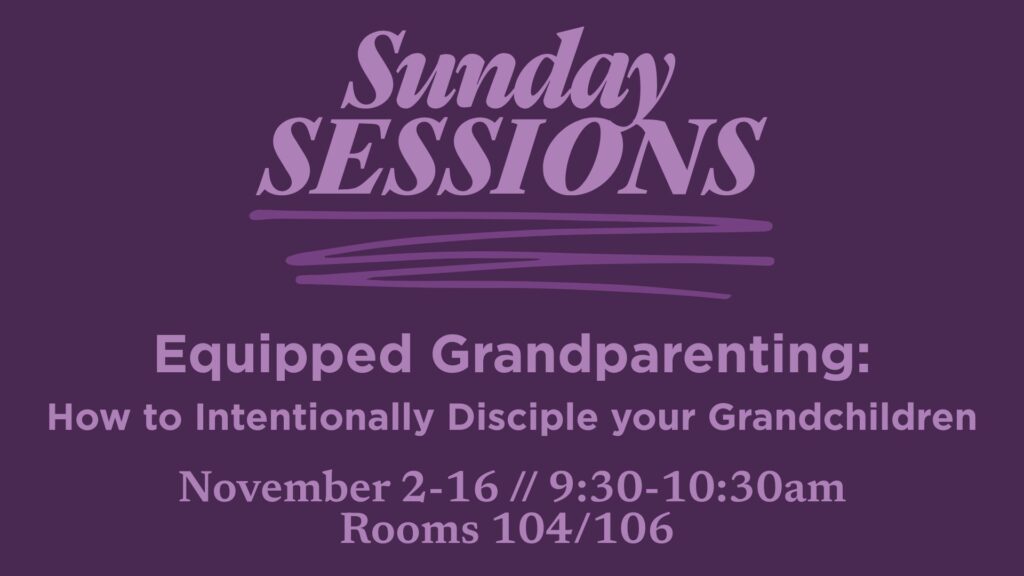 Sunday
SESSIONS

Equipped Grandparenting:
How to Intentionally Disciple your Grandchildren

November 2-16 // 9:30-10:30am
Rooms 104/106